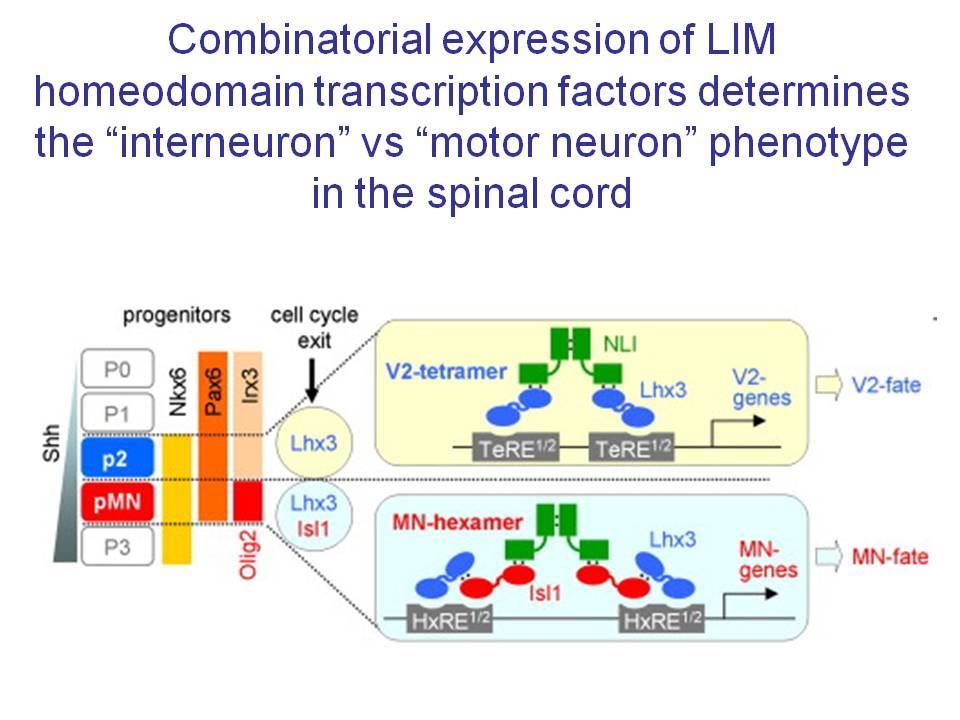 Combinatorial expression of LIM homeodomain transcription factors determines the “interneuron” vs “motor neuron” phenotype in the spinal cord

progenitors

cell cycle exit

Shh

P0

P1

p2

pMN

P3

Nkx6

Pax6

Irx3

Olig2

Lhx3

Lhx3
Isl1

V2-tetramer

NLI

Lhx3

V2-genes

TeRE$^{1/2}$

TeRE$^{1/2}$

V2-fate

MN-hexamer

Lhx3

Isl1

MN-genes

HxRE$^{1/2}$

HxRE$^{1/2}$

MN-fate